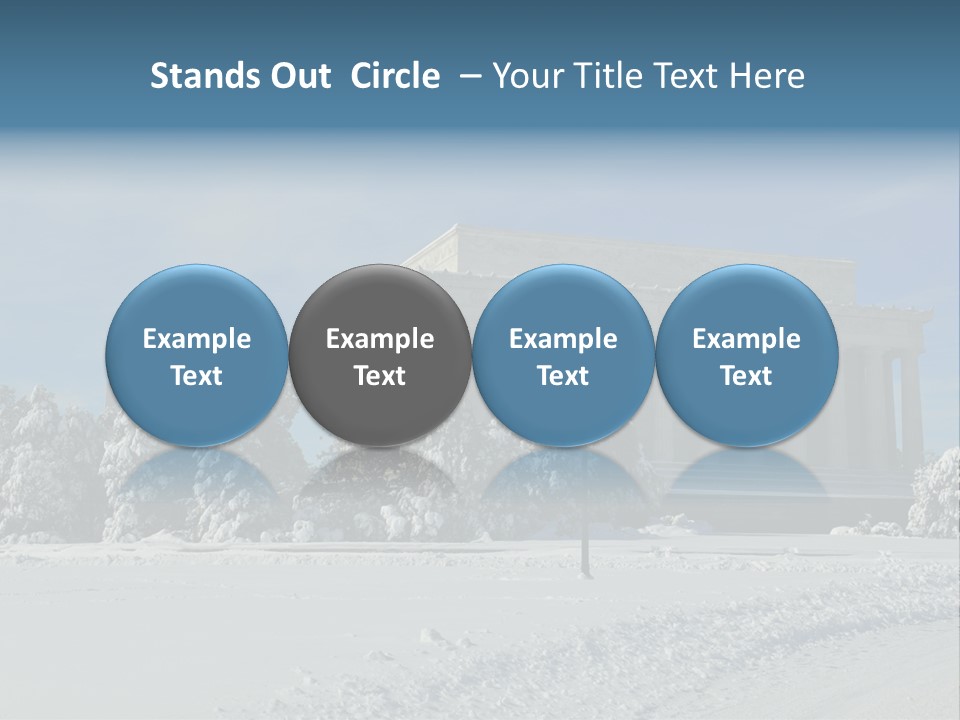 Stands Out Circle – Your Title Text Here

Example Text

Example Text

Example Text

Example Text